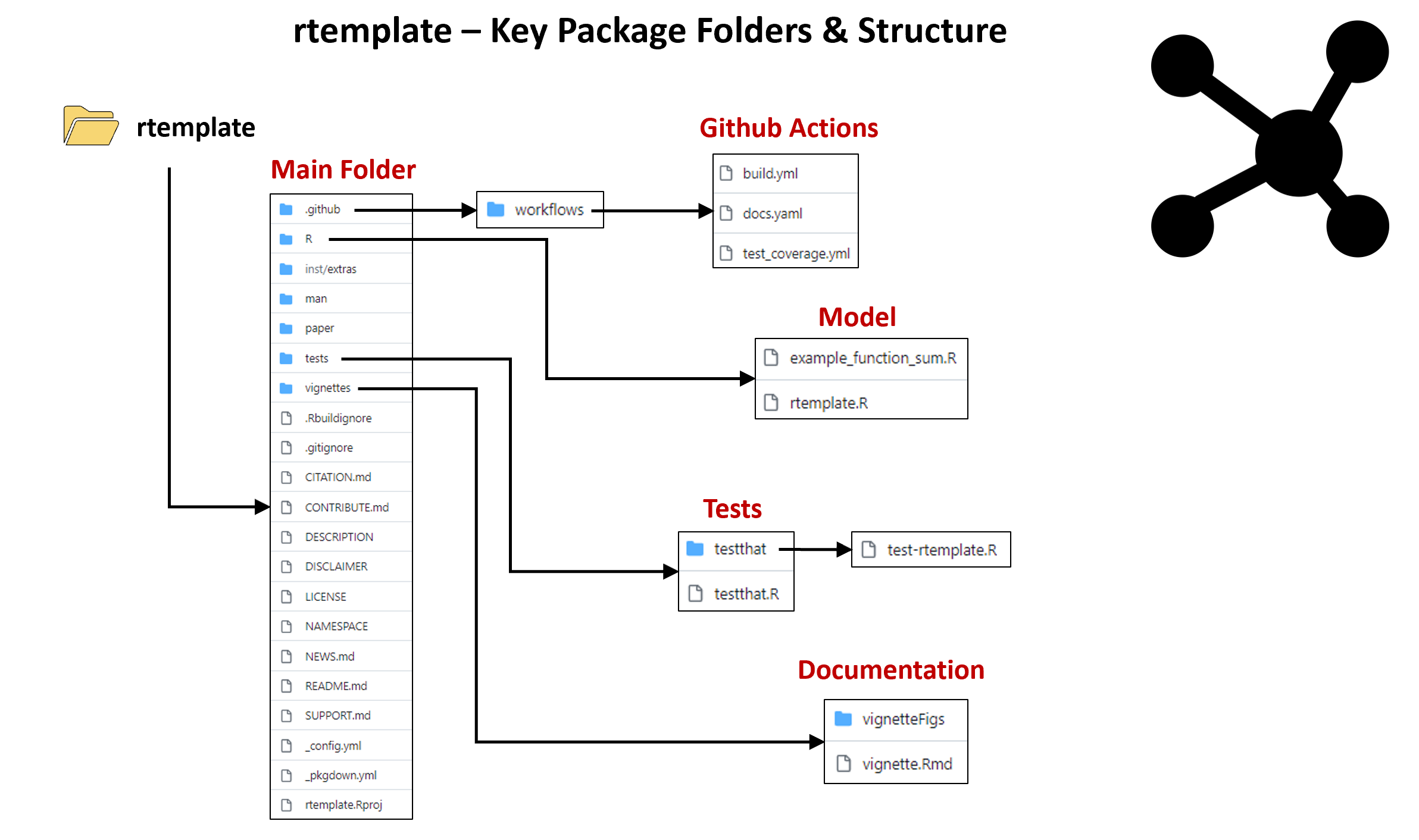 rtemplate – Key Package Folders & Structure

rtemplate

Main Folder

.github
R
inst/extras
man
paper
tests
vignettes
.Rbuildignore
.gitignore
CITATION.md
CONTRIBUTE.md
DESCRIPTION
DISCLAIMER
LICENSE
NAMESPACE
NEWS.md
README.md
SUPPORT.md
_config.yml
_pkgdown.yml
rtemplate.Rproj

workflows

Github Actions

build.yml
docs.yaml
test_coverage.yml

Model

example_function_sum.R
rtemplate.R

Tests

testthat
testthat.R

test-rtemplate.R

Documentation

vignetteFigs
vignette.Rmd